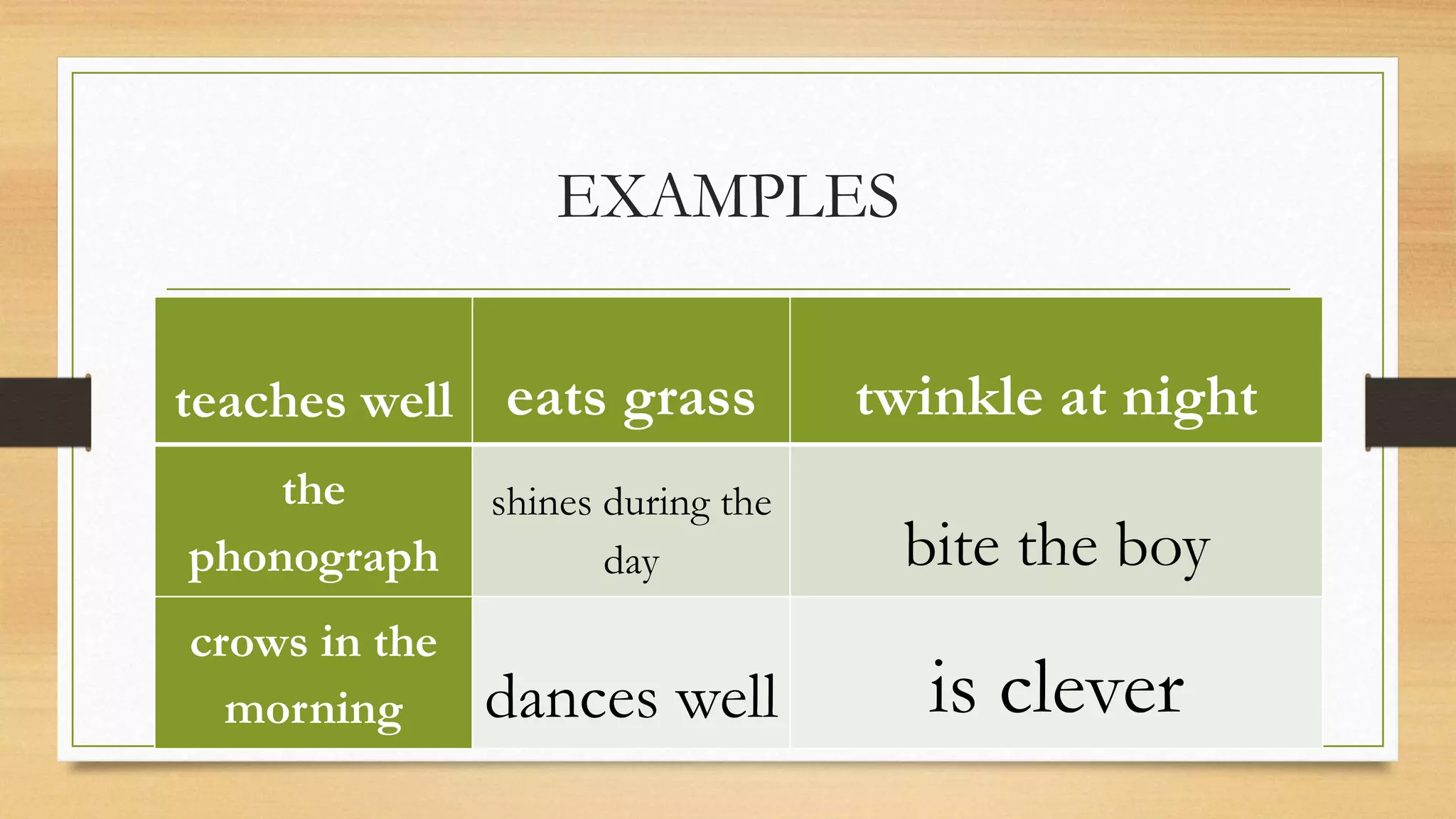 EXAMPLES

| teaches well | eats grass | twinkle at night |
|---|---|---|
| the phonograph | shines during the day | bite the boy |
| crows in the morning | dances well | is clever |